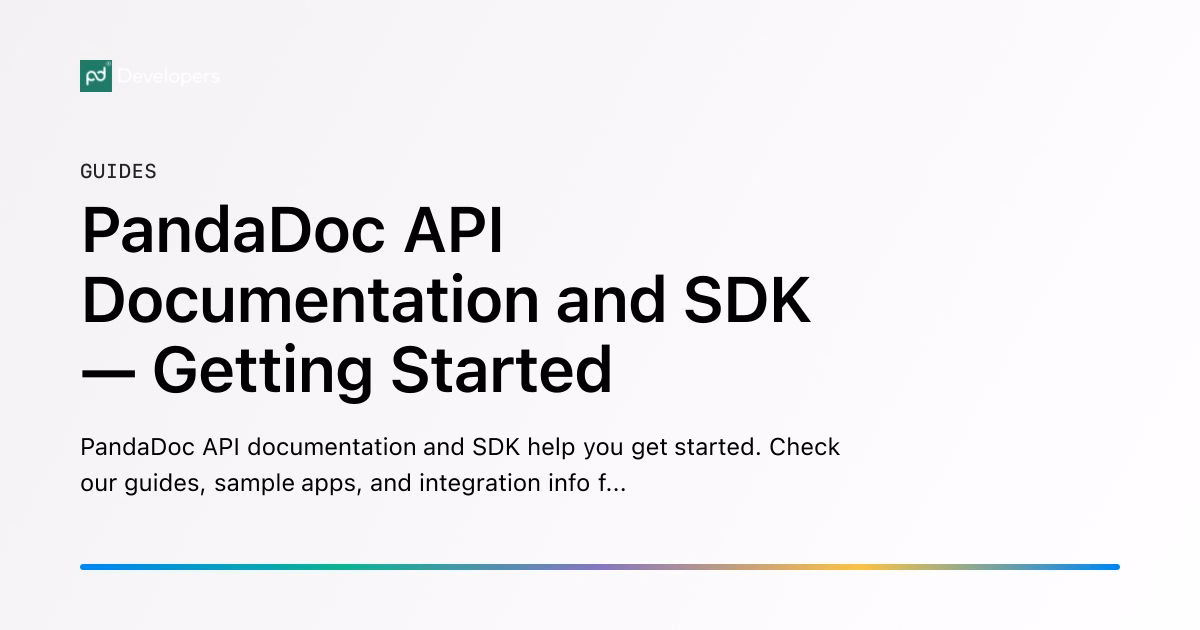 pd Developers

GUIDES

PandaDoc API Documentation and SDK — Getting Started

PandaDoc API documentation and SDK help you get started. Check our guides, sample apps, and integration info f...